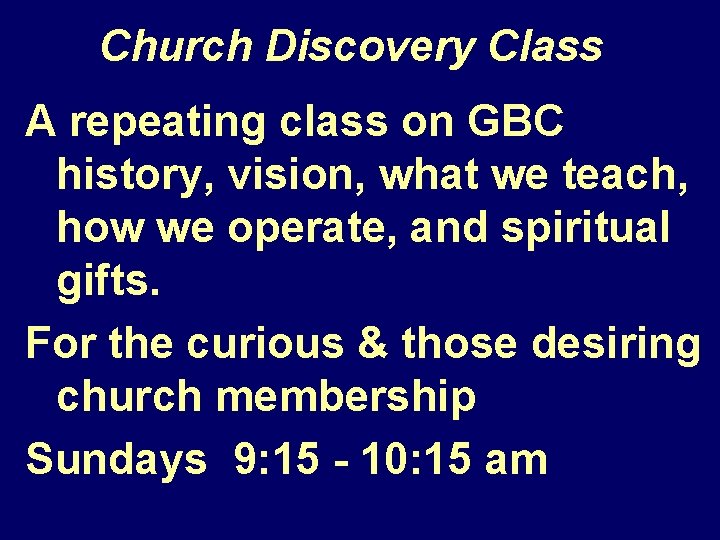 Church Discovery Class

A repeating class on GBC history, vision, what we teach, how we operate, and spiritual gifts.

For the curious & those desiring church membership

Sundays 9:15 - 10:15 am